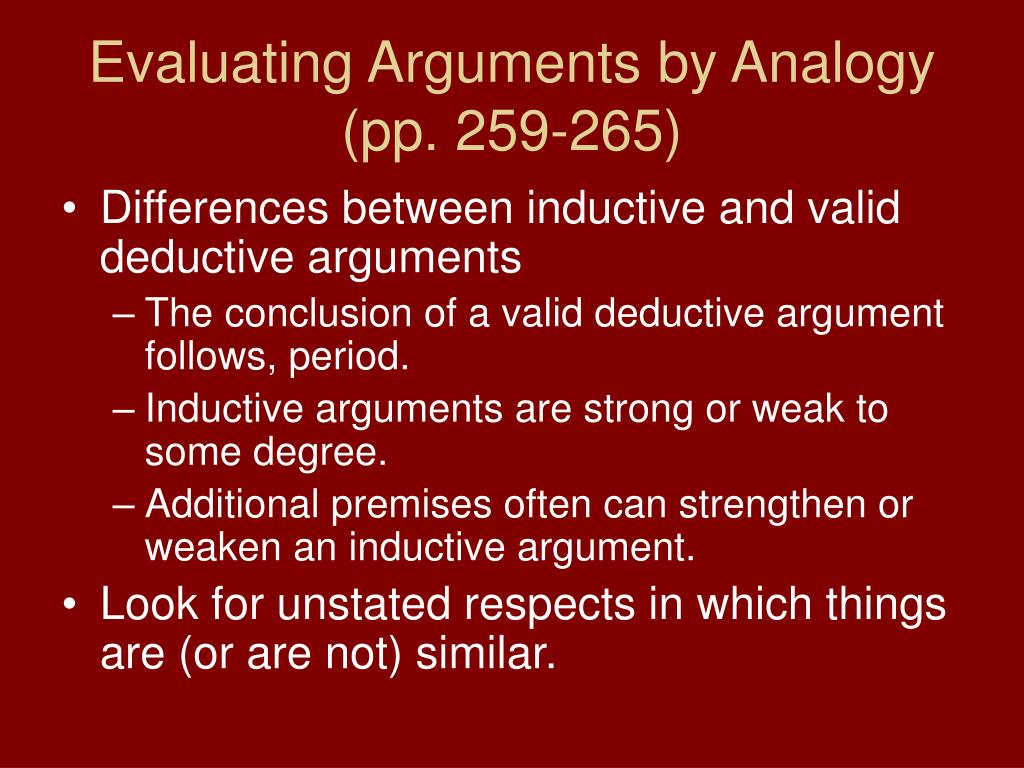 Evaluating Arguments by Analogy (pp. 259-265)

• Differences between inductive and valid deductive arguments
– The conclusion of a valid deductive argument follows, period.
– Inductive arguments are strong or weak to some degree.
– Additional premises often can strengthen or weaken an inductive argument.
• Look for unstated respects in which things are (or are not) similar.